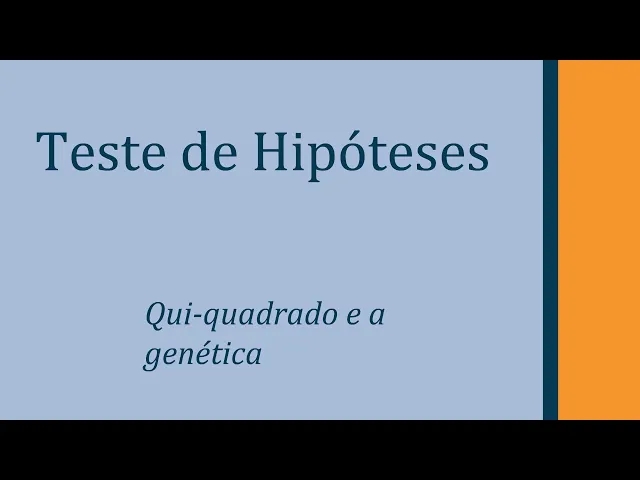 Teste de Hipóteses

Qui-quadrado e a genética